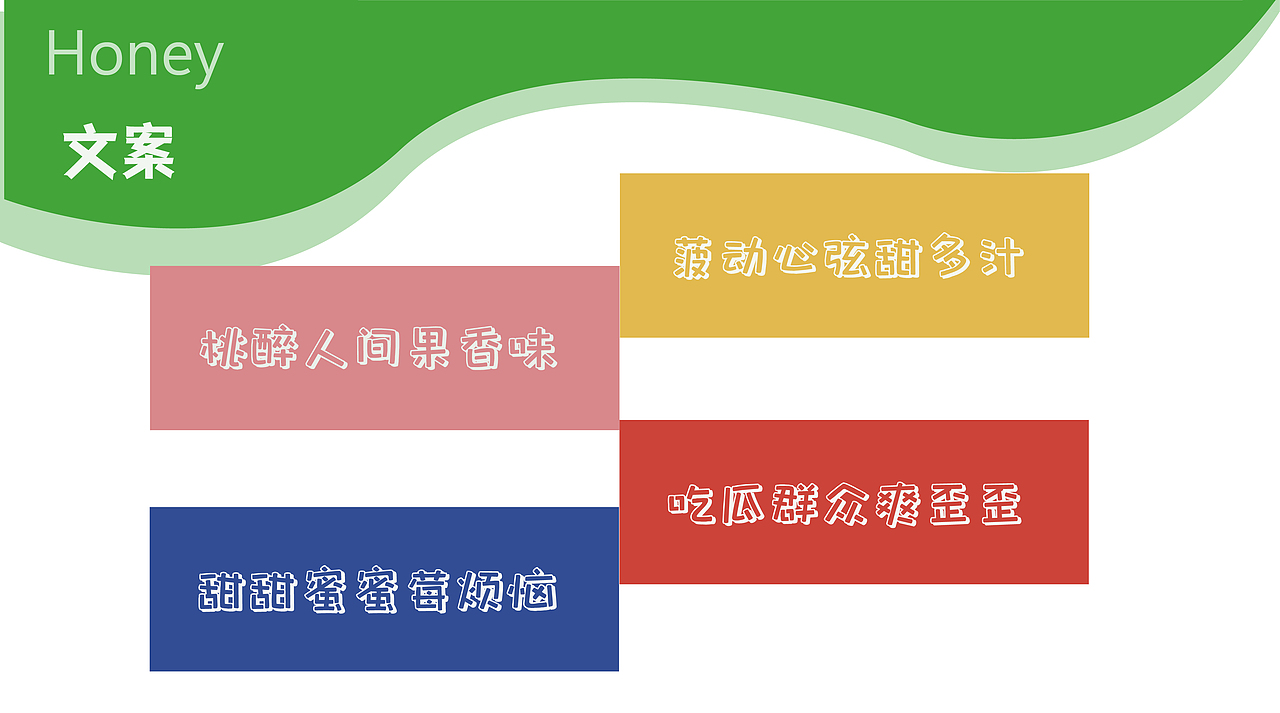 Honey
文案

菠动心弦甜多汁

桃醉人间果香味

吃瓜群众爽歪歪

甜甜蜜蜜莓烦恼